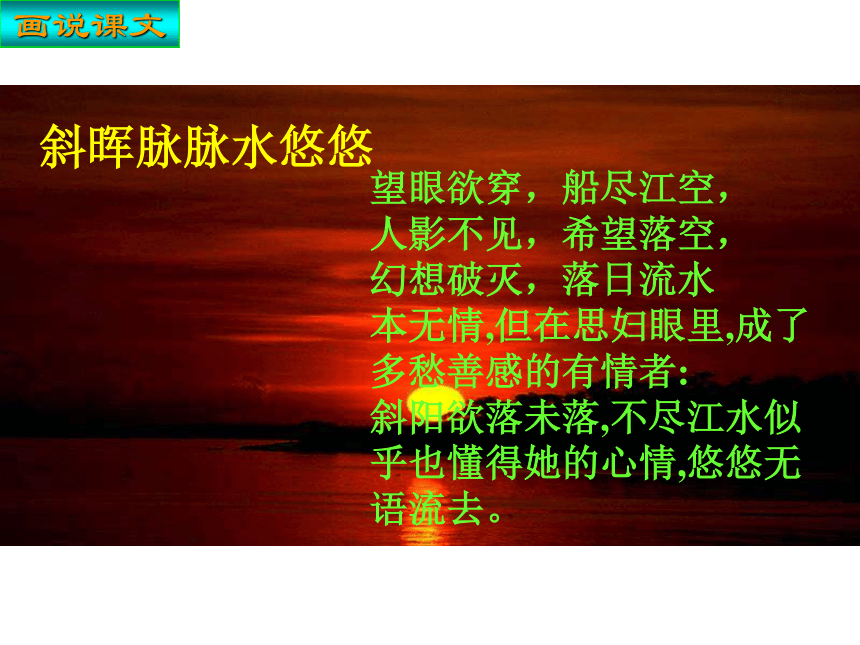 画说课文

斜晖脉脉水悠悠

望眼欲穿，船尽江空，人影不见，希望落空，幻想破灭，落日流水本无情,但在思妇眼里,成了多愁善感的有情者:斜阳欲落未落,不尽江水似乎也懂得她的心情,悠悠无语流去。